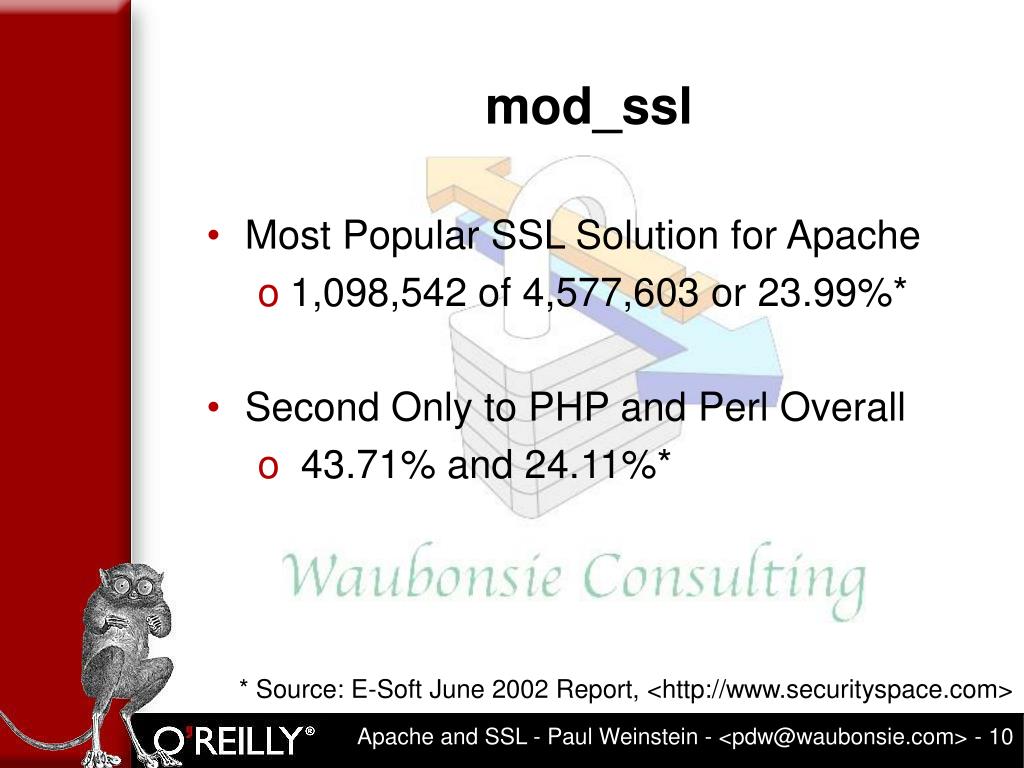 mod_ssl

• Most Popular SSL Solution for Apache
  o 1,098,542 of 4,577,603 or 23.99%*

• Second Only to PHP and Perl Overall
  o 43.71% and 24.11%*

Waubonsie Consulting

* Source: E-Soft June 2002 Report, <http://www.securityspace.com>

O'REILLY®

Apache and SSL - Paul Weinstein - <pdw@waubonsie.com> - 10